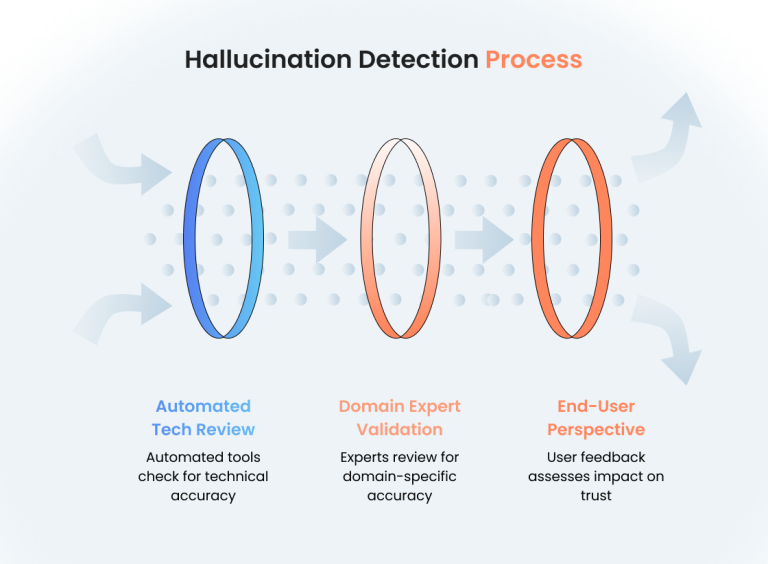 Hallucination Detection Process

Automated Tech Review
Automated tools check for technical accuracy

Domain Expert Validation
Experts review for domain-specific accuracy

End-User Perspective
User feedback assesses impact on trust